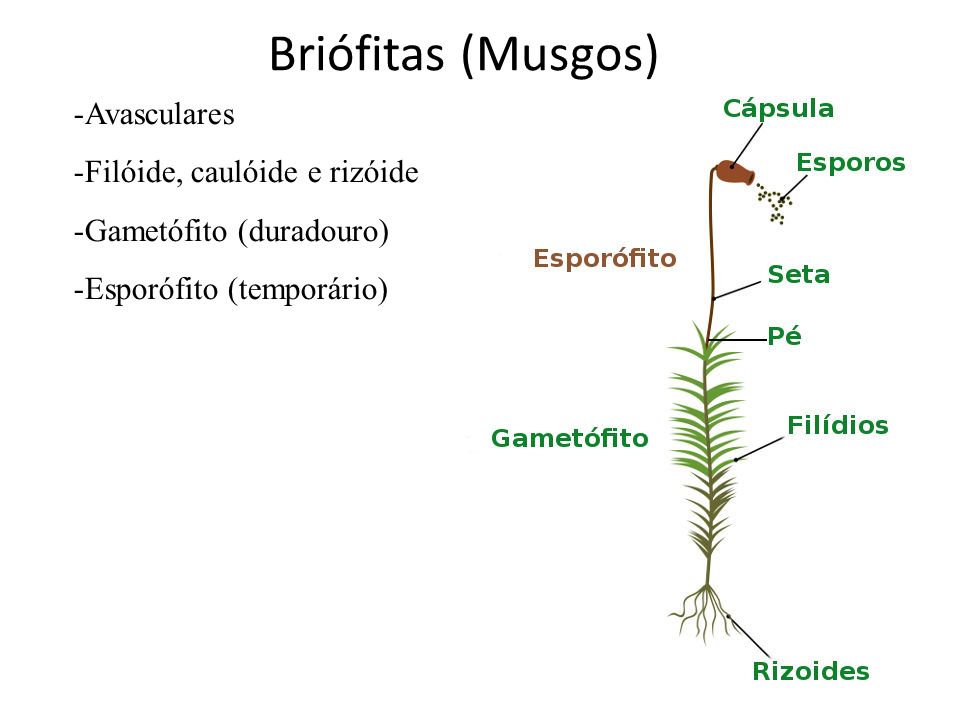 Briófitas (Musgos)

-Avasculares

-Filóide, caulóide e rizóide

-Gametófito (duradouro)

-Esporófito (temporário)

Cápsula

Esporos

Esporófito

Seta

Pé

Gametófito

Filídios

Rizoides